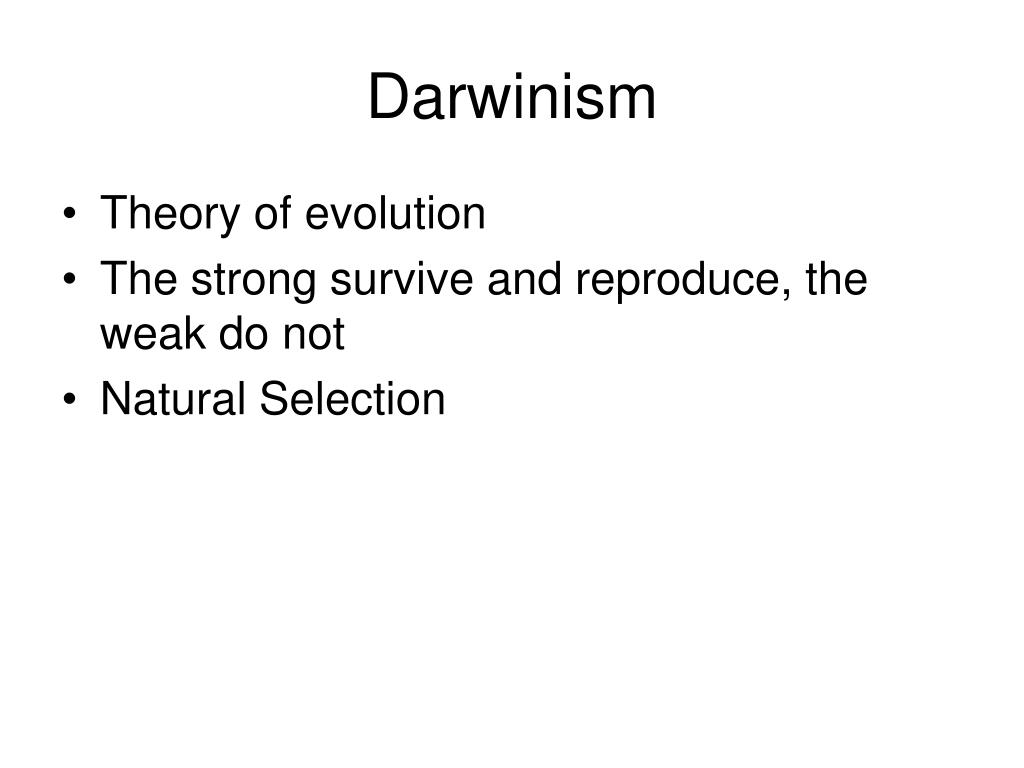 Darwinism

• Theory of evolution
• The strong survive and reproduce, the weak do not
• Natural Selection